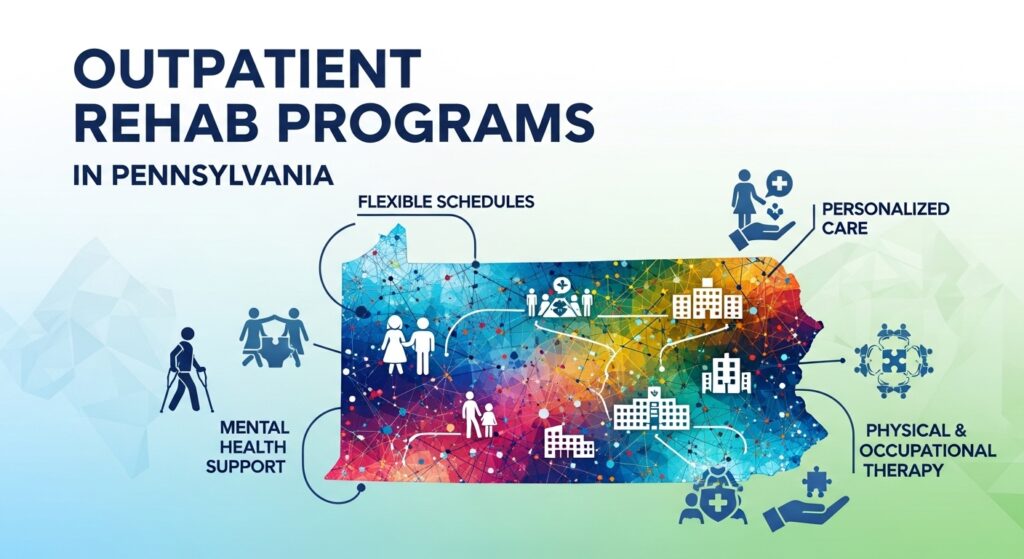 OUTPATIENT REHAB PROGRAMS

IN PENNSYLVANIA

FLEXIBLE SCHEDULES

PERSONALIZED CARE

MENTAL HEALTH SUPPORT

PHYSICAL & OCCUPATIONAL THERAPY